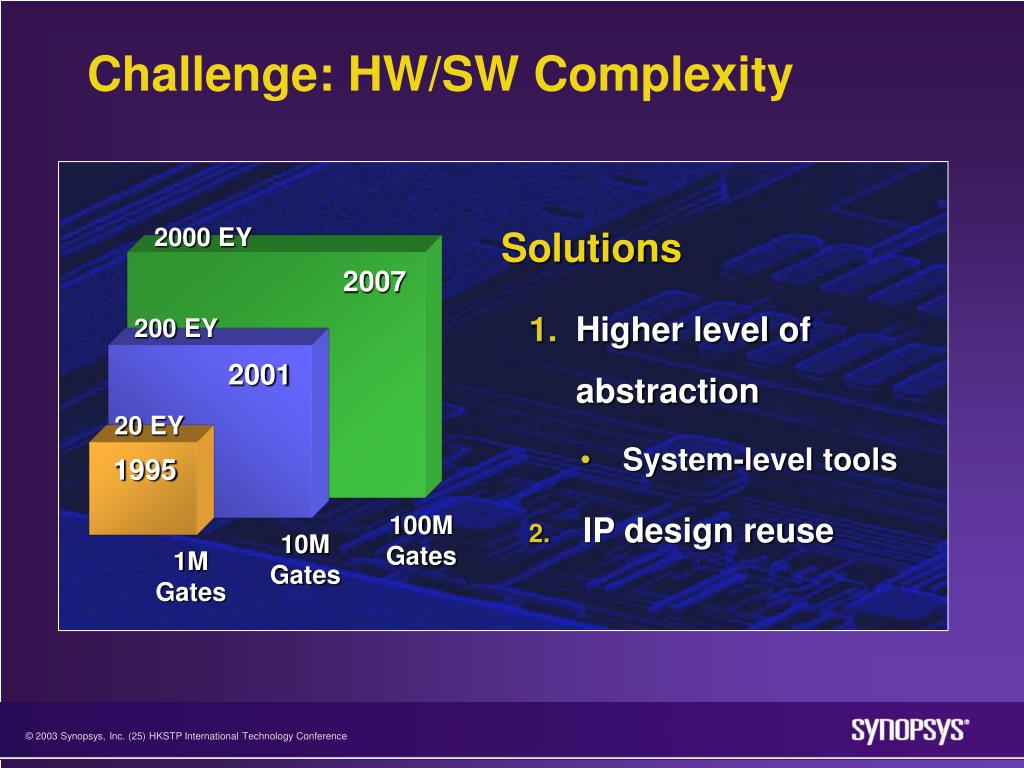 Challenge: HW/SW Complexity

2000 EY

2007

200 EY

2001

20 EY

1995

1M Gates

10M Gates

100M Gates

Solutions

1. Higher level of abstraction

• System-level tools

2. IP design reuse

© 2003 Synopsys, Inc. (25) HKSTP International Technology Conference

SYNOPSYS®